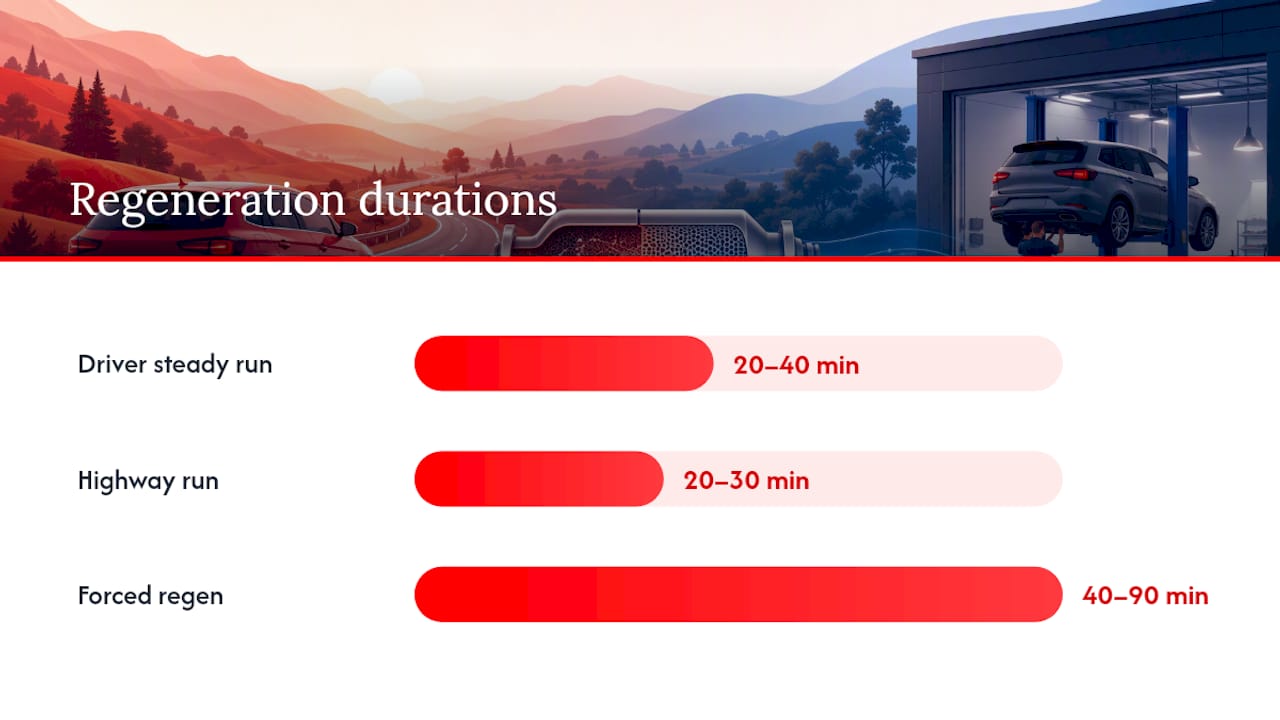 Regeneration durations

Driver steady run

20–40 min

Highway run

20–30 min

Forced regen

40–90 min